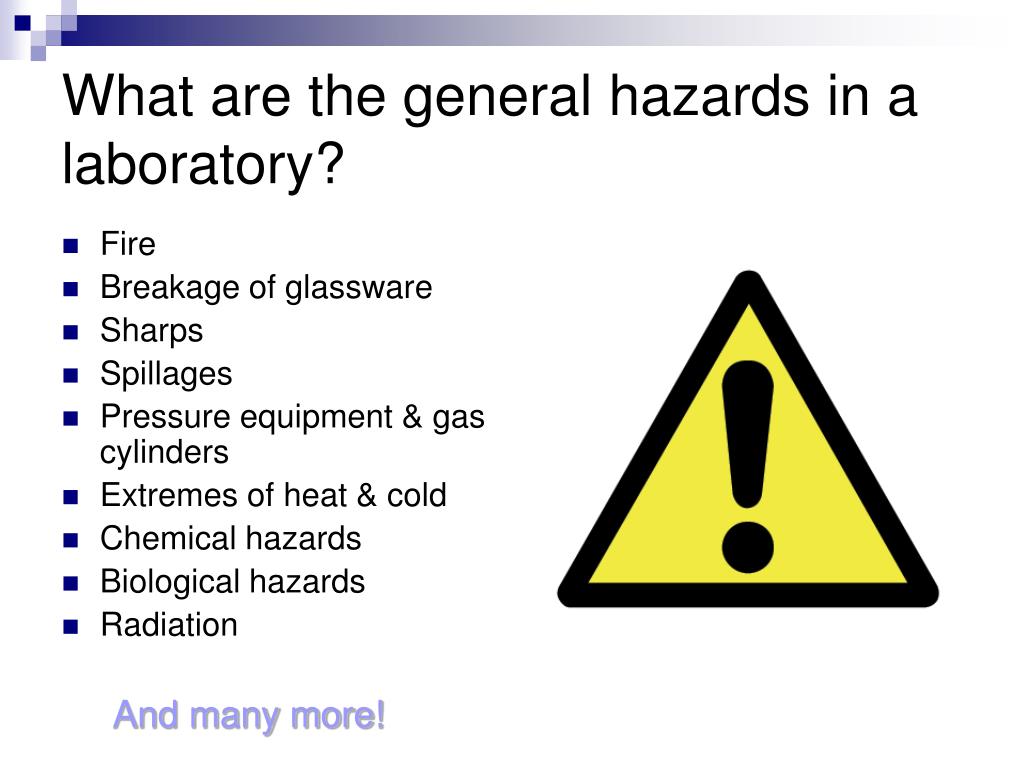 What are the general hazards in a laboratory?

- Fire
- Breakage of glassware
- Sharps
- Spillages
- Pressure equipment & gas cylinders
- Extremes of heat & cold
- Chemical hazards
- Biological hazards
- Radiation

And many more!